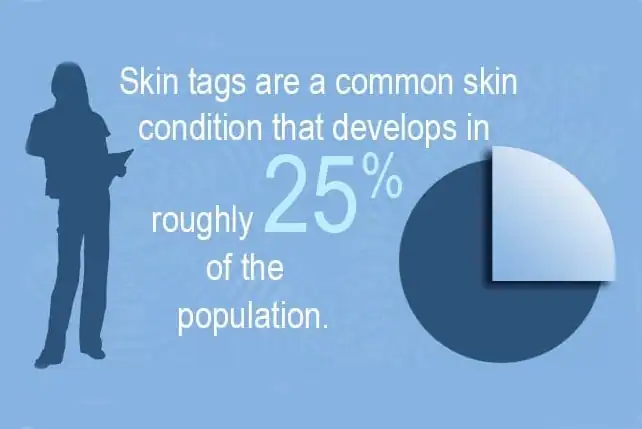 Skin tags are a common skin condition that develops in

roughly 25% of the population.